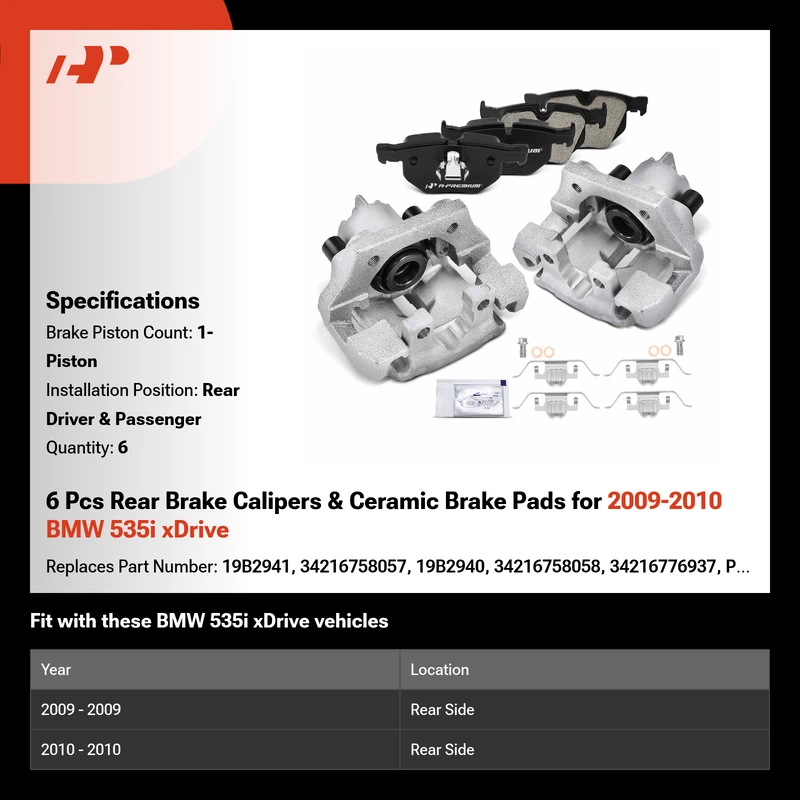 A-PREMIUM

Specifications

Brake Piston Count: 1-Piston

Installation Position: Rear Driver & Passenger

Quantity: 6

6 Pcs Rear Brake Calipers & Ceramic Brake Pads for 2009-2010 BMW 535i xDrive

Replaces Part Number: 19B2941, 34216758057, 19B2940, 34216758058, 34216776937, P...

Fit with these BMW 535i xDrive vehicles

| Year | Location |
|---|---|
| 2009 - 2009 | Rear Side |
| 2010 - 2010 | Rear Side |